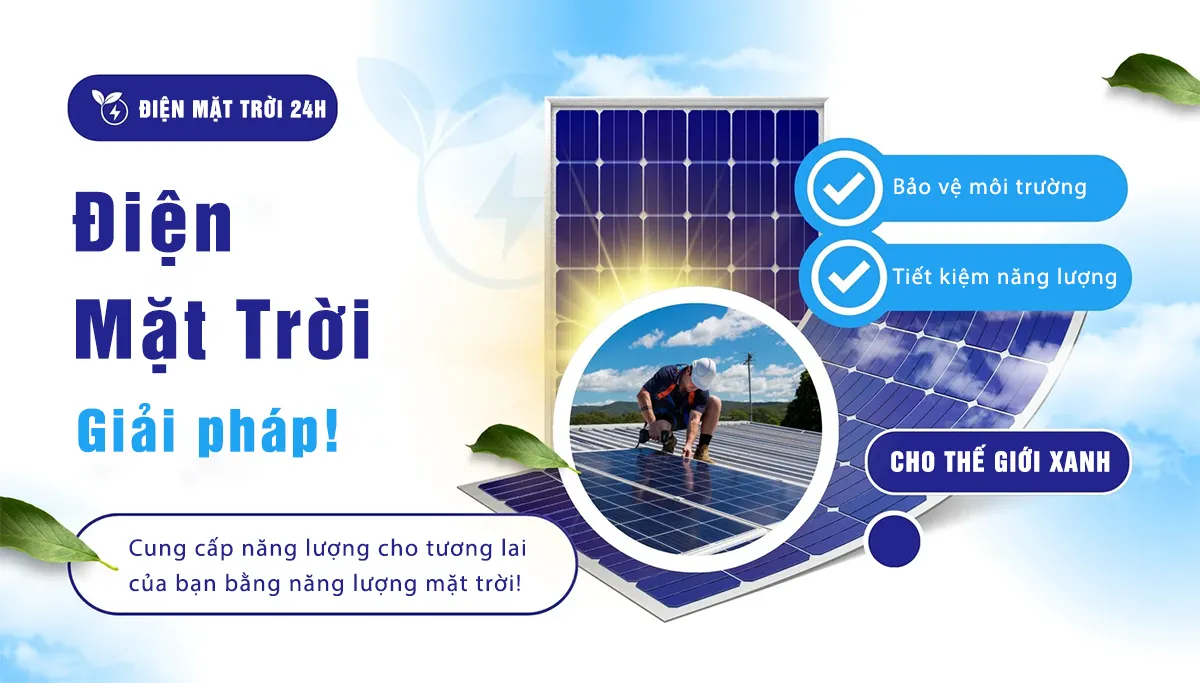 ĐIỆN MẶT TRỜI 24H

Điện Mặt Trời

Giải pháp!

Cung cấp năng lượng cho tương lai của bạn bằng năng lượng mặt trời!

Bảo vệ môi trường

Tiết kiệm năng lượng

CHO THẾ GIỚI XANH